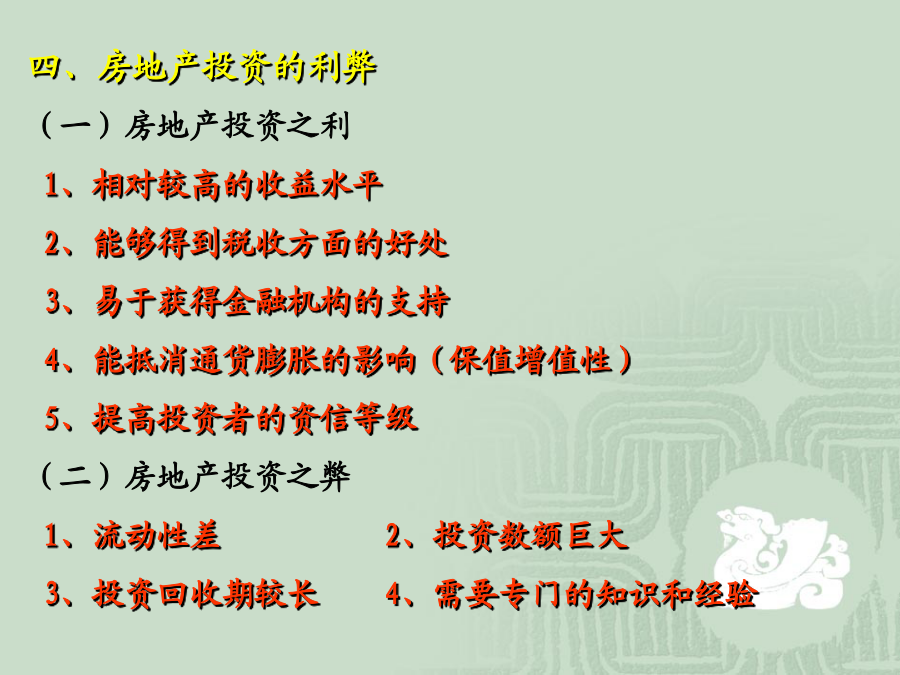 四、房地产投资的利弊

（一）房地产投资之利

1、相对较高的收益水平

2、能够得到税收方面的好处

3、易于获得金融机构的支持

4、能抵消通货膨胀的影响（保值增值性）

5、提高投资者的资信等级

（二）房地产投资之弊

1、流动性差　　2、投资数额巨大

3、投资回收期较长　　4、需要专门的知识和经验